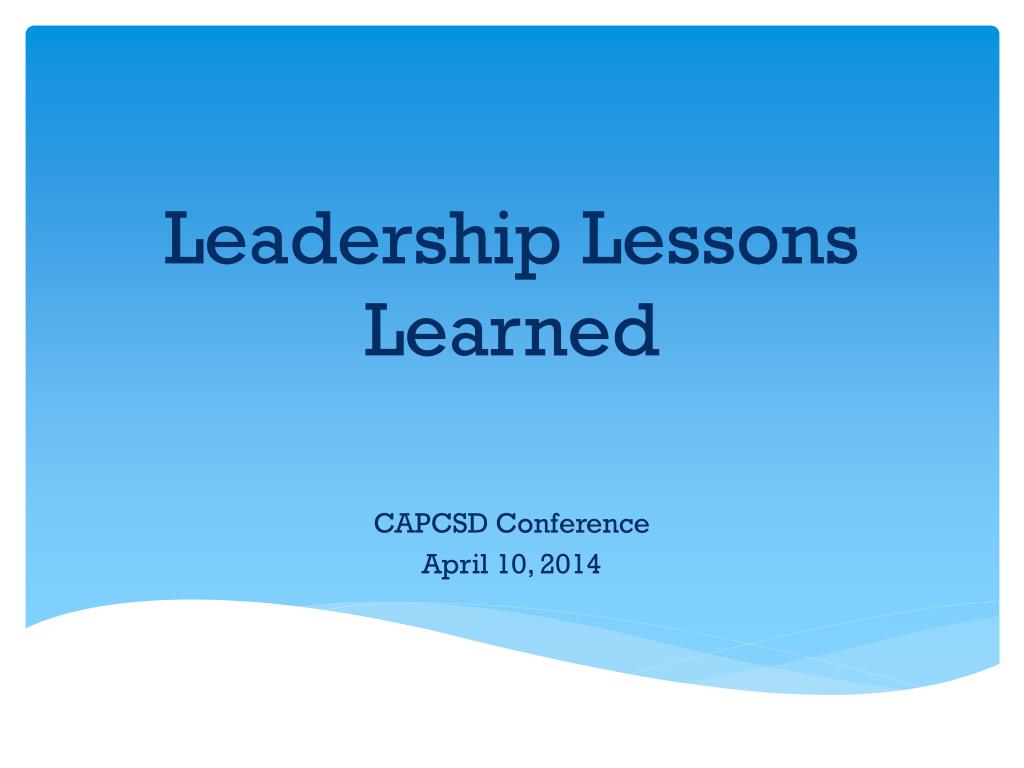 Leadership Lessons Learned

CAPCSD Conference
April 10, 2014